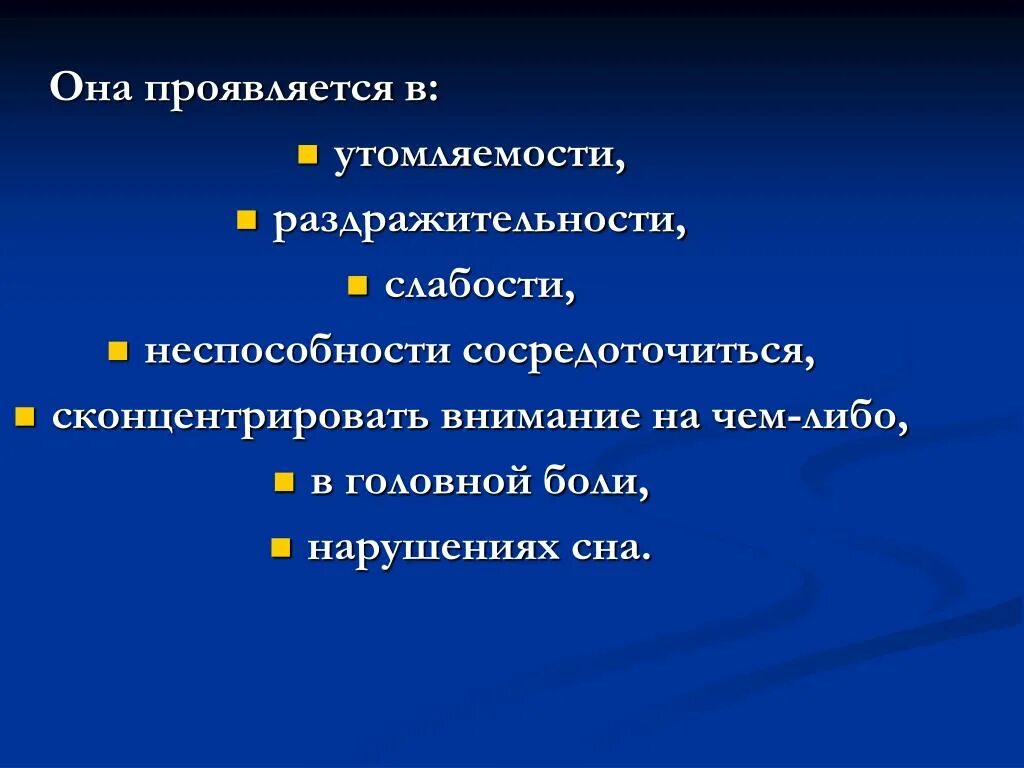 Она проявляется в:

- утомляемости,
- раздражительности,
- слабости,
- неспособности сосредоточиться,
- сконцентрировать внимание на чем-либо,
- в головной боли,
- нарушениях сна.